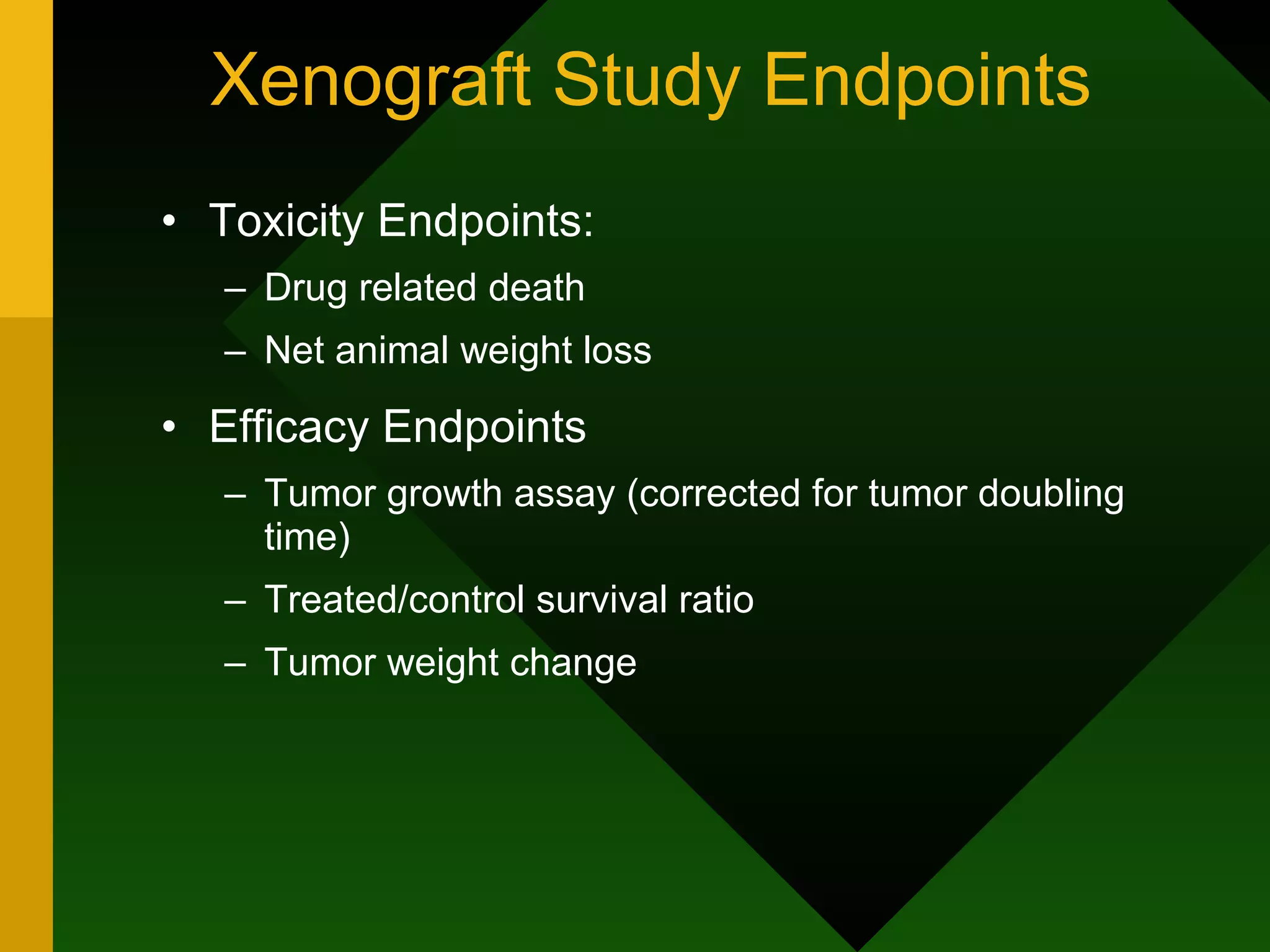 Xenograft Study Endpoints

• Toxicity Endpoints:
  – Drug related death
  – Net animal weight loss
• Efficacy Endpoints
  – Tumor growth assay (corrected for tumor doubling time)
  – Treated/control survival ratio
  – Tumor weight change